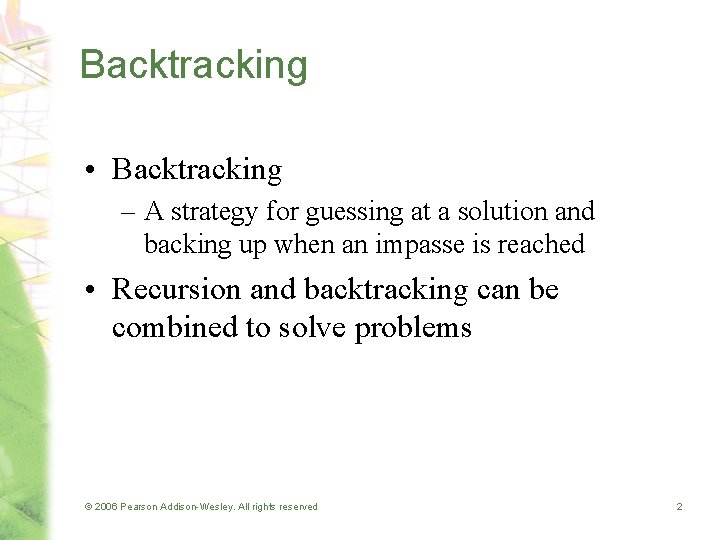 Backtracking

• Backtracking
  – A strategy for guessing at a solution and backing up when an impasse is reached

• Recursion and backtracking can be combined to solve problems

© 2006 Pearson Addison-Wesley. All rights reserved

2